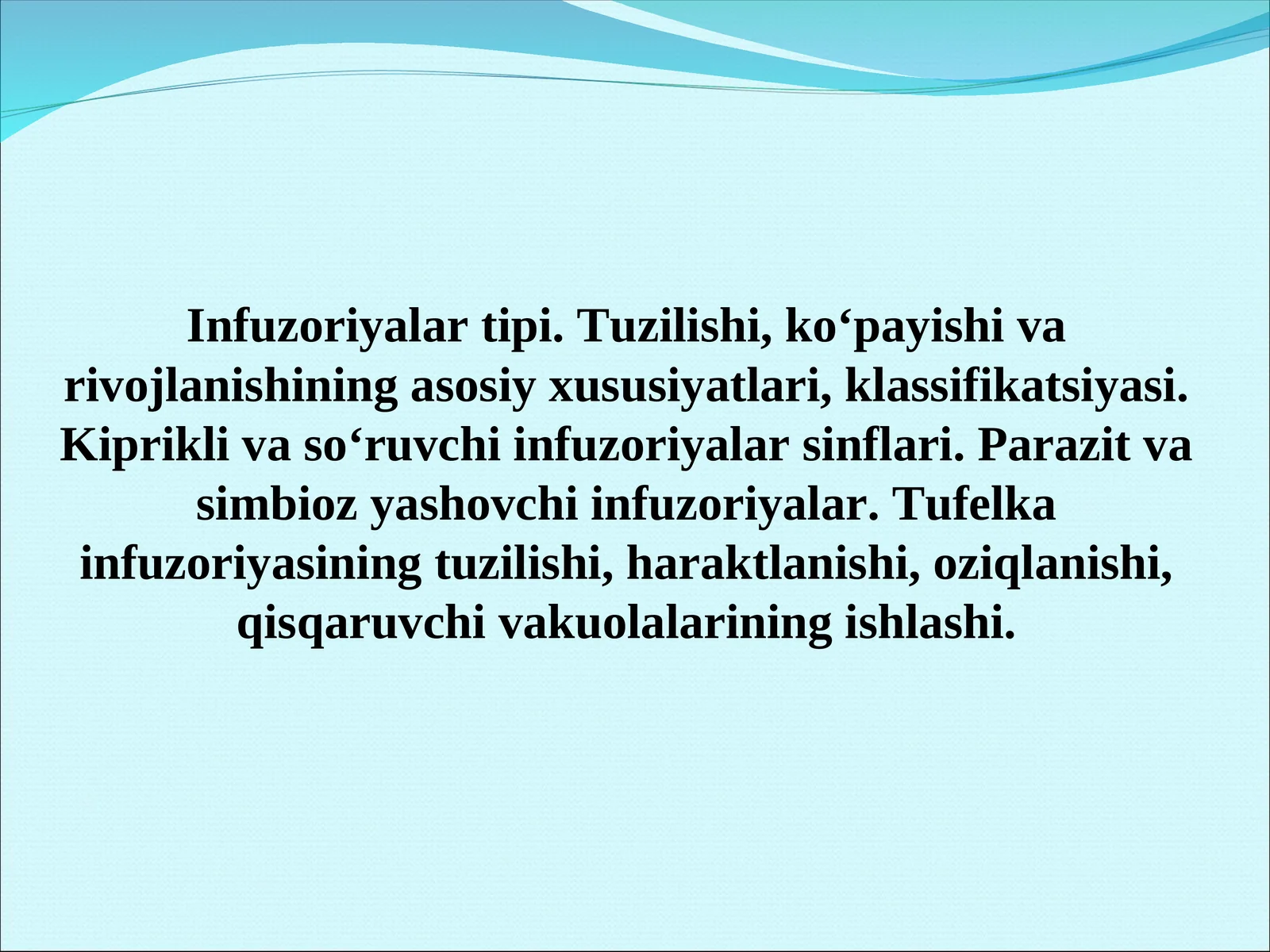 Infuzoriyalar tipi. Tuzilishi, ko‘payishi va rivojlanishining asosiy xususiyatlari, klassifikatsiyasi. Kiprikli va so‘ruvchi infuzoriyalar sinflari. Parazit va simbioz yashovchi infuzoriyalar. Tufelka infuzoriyasining tuzilishi, haraktlanishi, oziqlanishi, qisqaruvchi vakuolalarining ishlashi.